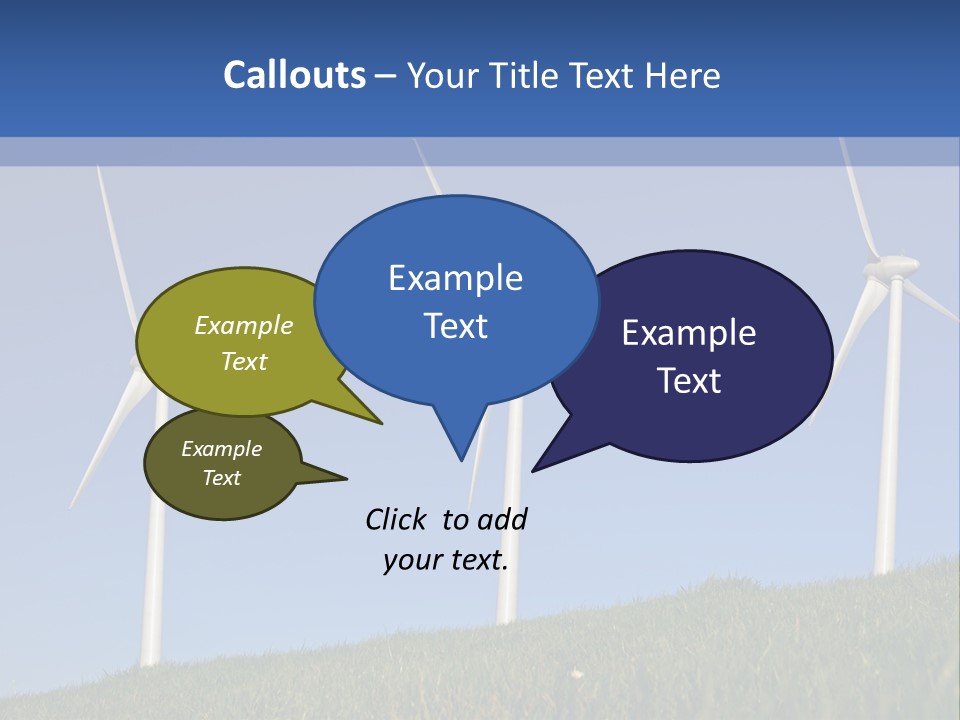 Callouts – Your Title Text Here

Example Text

Example Text

Example Text

Example Text

Click to add your text.